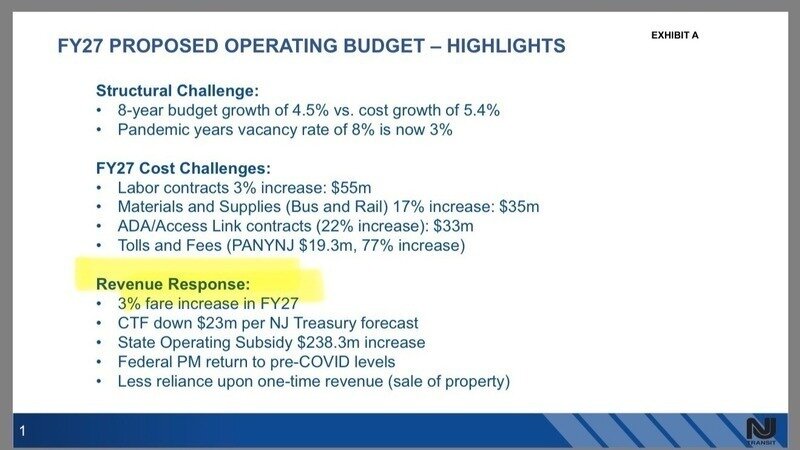 FY27 PROPOSED OPERATING BUDGET – HIGHLIGHTS

EXHIBIT A

Structural Challenge:
• 8-year budget growth of 4.5% vs. cost growth of 5.4%
• Pandemic years vacancy rate of 8% is now 3%

FY27 Cost Challenges:
• Labor contracts 3% increase: \$55m
• Materials and Supplies (Bus and Rail) 17% increase: \$35m
• ADA/Access Link contracts (22% increase): \$33m
• Tolls and Fees (PANYNJ \$19.3m, 77% increase)

Revenue Response:
• 3% fare increase in FY27
• CTF down \$23m per NJ Treasury forecast
• State Operating Subsidy \$238.3m increase
• Federal PM return to pre-COVID levels
• Less reliance upon one-time revenue (sale of property)

1

NJ TRANSIT